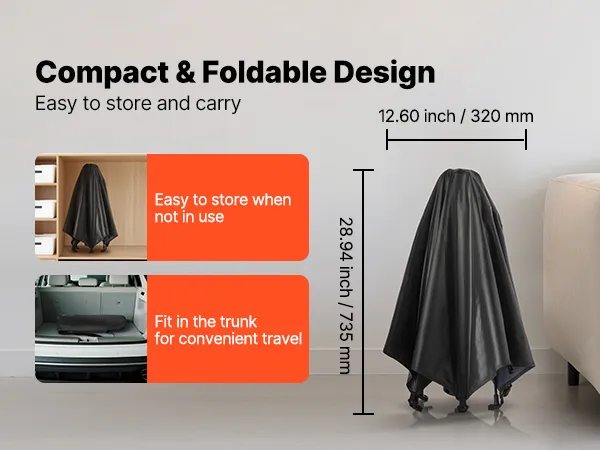 Compact & Foldable Design

Easy to store and carry

Easy to store when not in use

Fit in the trunk for convenient travel

12.60 inch / 320 mm

28.94 inch / 735 mm